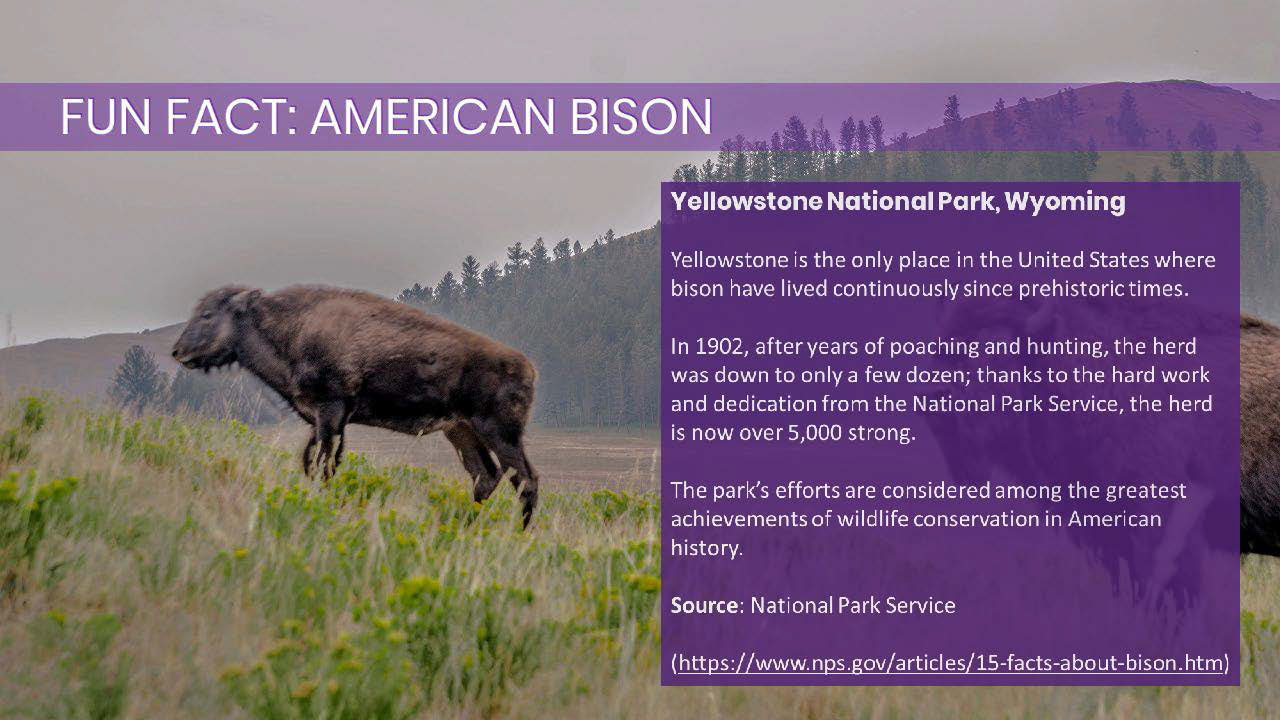 FUN FACT: AMERICAN BISON

Yellowstone National Park, Wyoming

Yellowstone is the only place in the United States where bison have lived continuously since prehistoric times.

In 1902, after years of poaching and hunting, the herd was down to only a few dozen; thanks to the hard work and dedication from the National Park Service, the herd is now over 5,000 strong.

The park's efforts are considered among the greatest achievements of wildlife conservation in American history.

Source: National Park Service

(https://www.nps.gov/articles/15-facts-about-bison.htm)